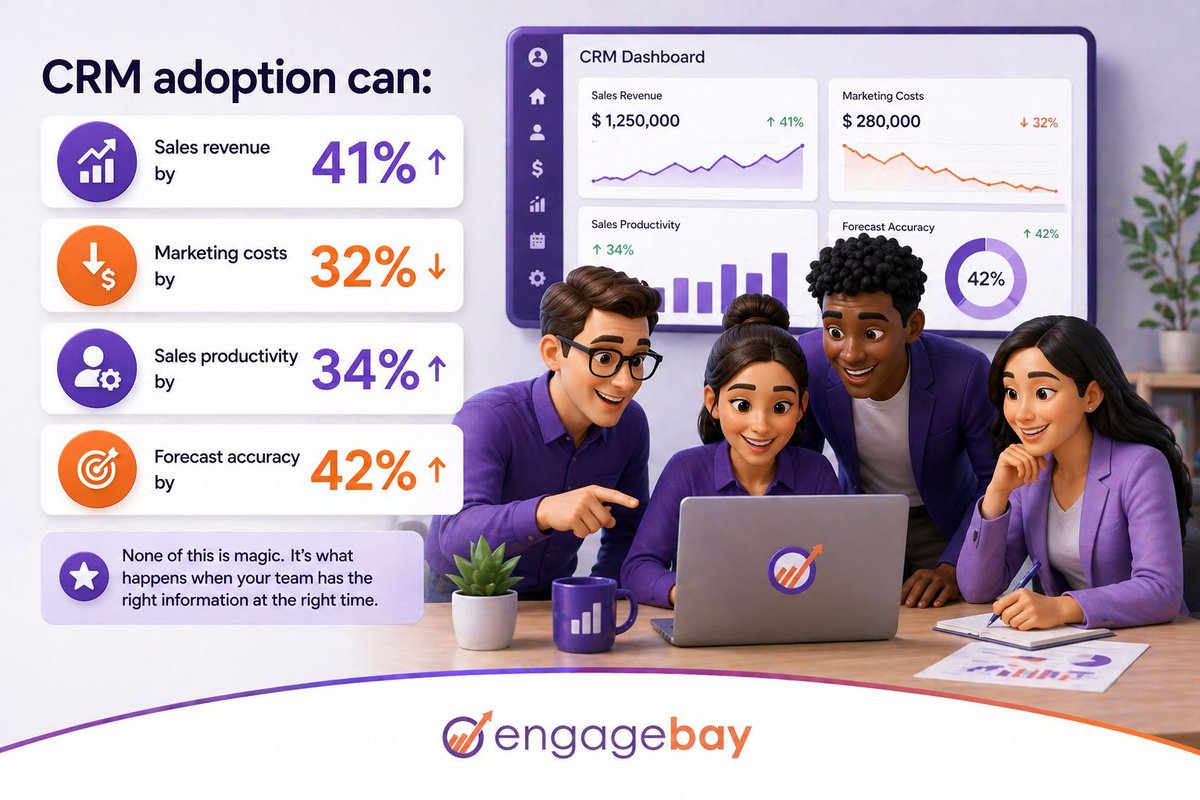 CRM adoption can:

Sales revenue by 41% ↑

Marketing costs by 32% ↓

Sales productivity by 34% ↑

Forecast accuracy by 42% ↑

None of this is magic. It's what happens when your team has the right information at the right time.

CRM Dashboard

Sales Revenue
$ 1,250,000 ↑ 41%

Marketing Costs
$ 280,000 ↓ 32%

Sales Productivity
↑ 34%

Forecast Accuracy
↑ 42%
42%

engagebay